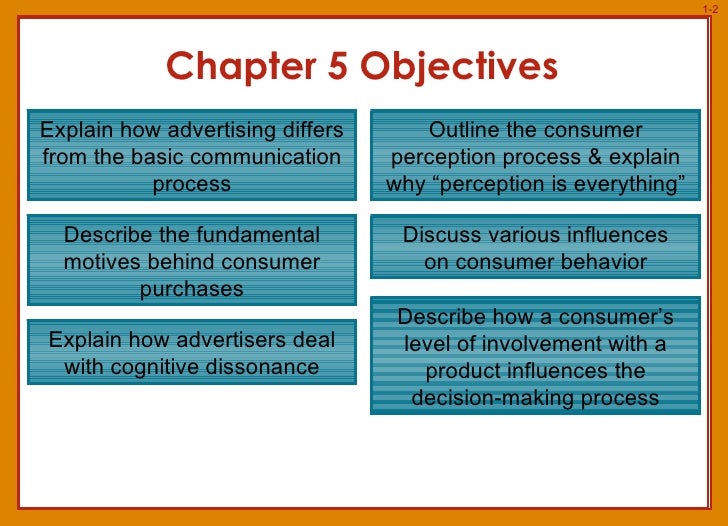 1-2

Chapter 5 Objectives

Explain how advertising differs from the basic communication process

Describe the fundamental motives behind consumer purchases

Explain how advertisers deal with cognitive dissonance

Outline the consumer perception process & explain why “perception is everything”

Discuss various influences on consumer behavior

Describe how a consumer’s level of involvement with a product influences the decision-making process